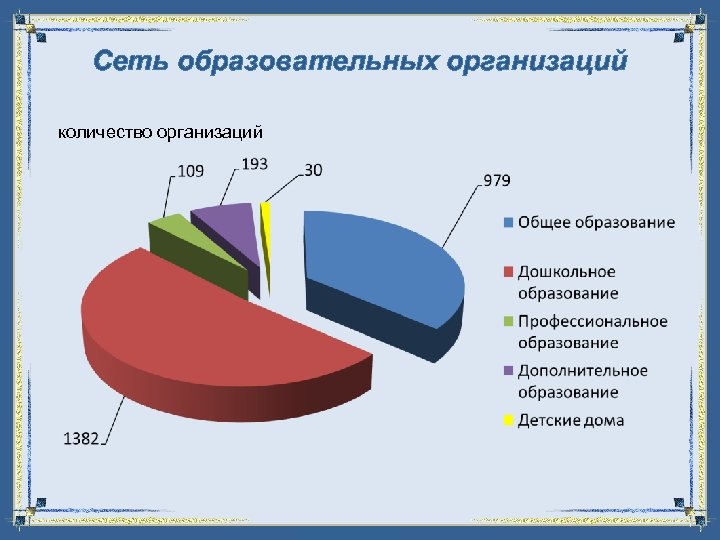 Сеть образовательных организаций

количество организаций

109

193

30

979

1382

Общее образование

Дошкольное образование

Профессиональное образование

Дополнительное образование

Детские дома